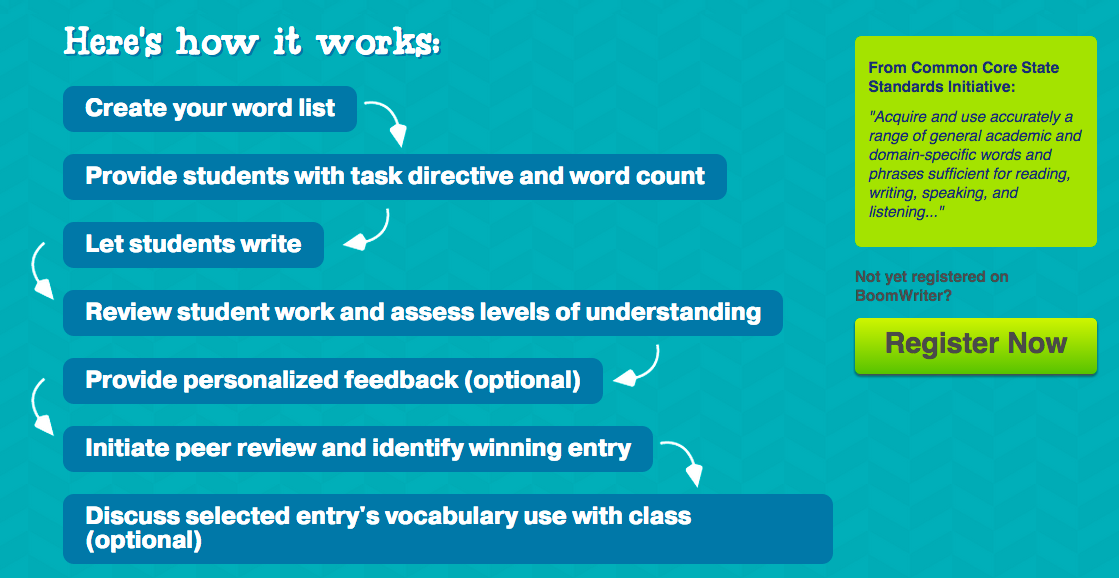 Here's how it works:

Create your word list

Provide students with task directive and word count

Let students write

Review student work and assess levels of understanding

Provide personalized feedback (optional)

Initiate peer review and identify winning entry

Discuss selected entry's vocabulary use with class (optional)

From Common Core State Standards Initiative:

"Acquire and use accurately a range of general academic and domain-specific words and phrases sufficient for reading, writing, speaking, and listening..."

Not yet registered on BoomWriter?

Register Now